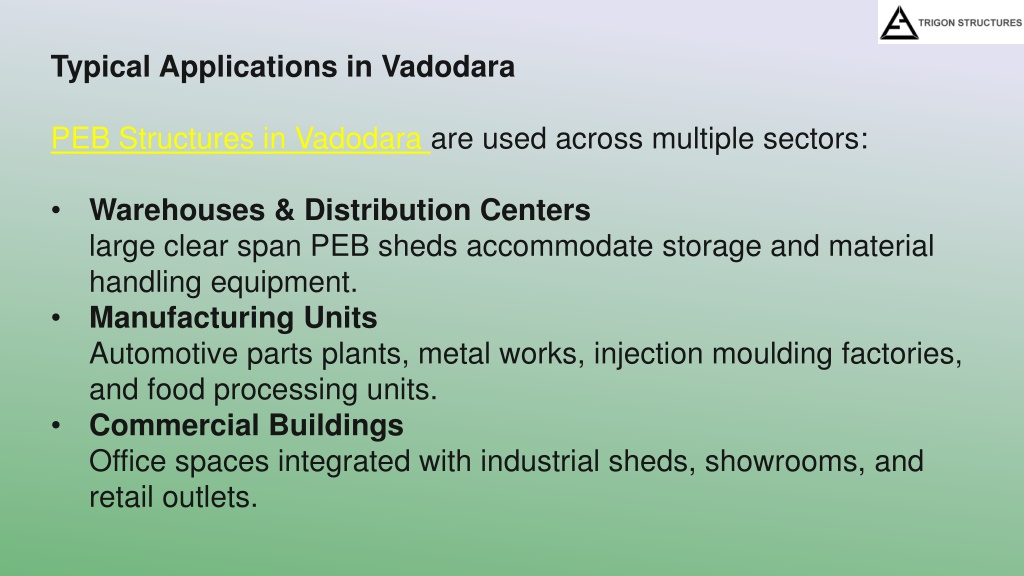 TRIGON STRUCTURES

Typical Applications in Vadodara

PEB Structures in Vadodara are used across multiple sectors:

• Warehouses & Distribution Centers
large clear span PEB sheds accommodate storage and material handling equipment.
• Manufacturing Units
Automotive parts plants, metal works, injection moulding factories, and food processing units.
• Commercial Buildings
Office spaces integrated with industrial sheds, showrooms, and retail outlets.